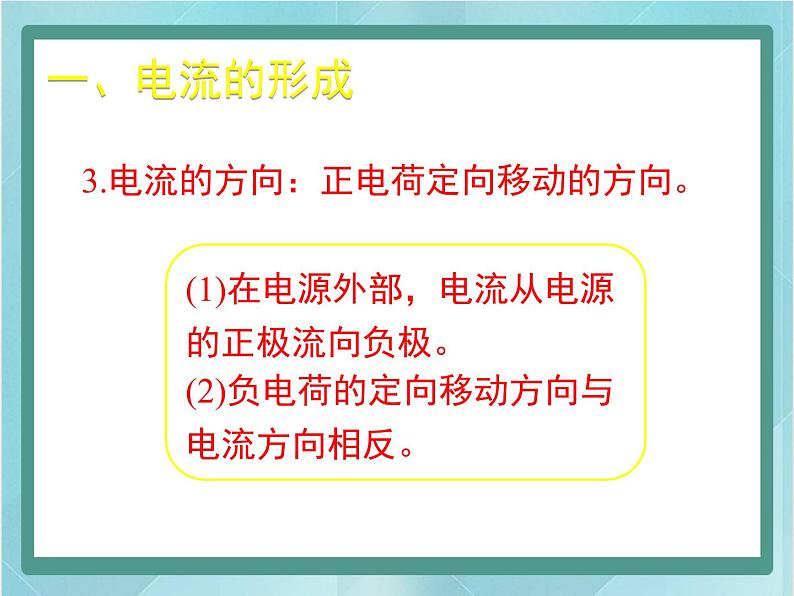 一、电流的形成

3.电流的方向：正电荷定向移动的方向。

(1)在电源外部，电流从电源的正极流向负极。
(2)负电荷的定向移动方向与电流方向相反。